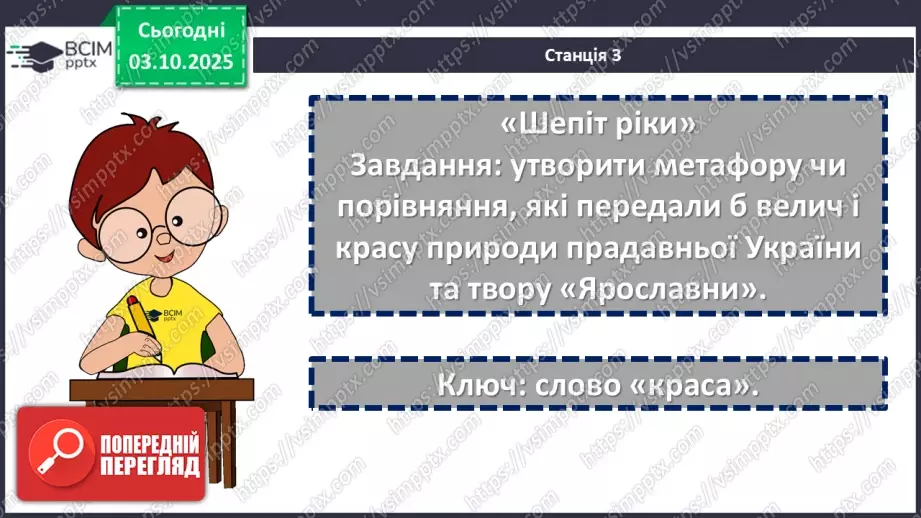 ВСІМ pptx

Сьогодні 03.10.2025

Станція 3

«Шепіт ріки»
Завдання: утворити метафору чи порівняння, які передали б велич і красу природи прадавньої України та твору «Ярославни».

Ключ: слово «краса».

ВСІМ pptx

ПОПЕРЕДНІЙ ПЕРЕГЛЯД

https://vsimpptx.com